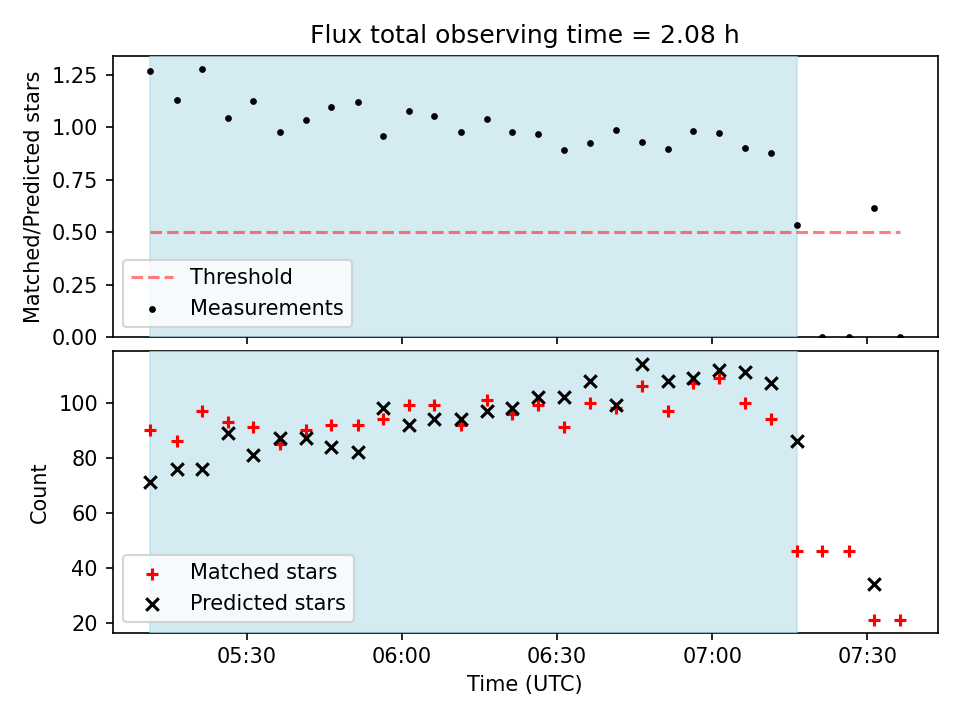 Flux total observing time = 2.08 h

Matched/Predicted stars

1.25
1.00
0.75
0.50
0.25
0.00

Threshold
Measurements

Count

100
80
60
40
20

Matched stars
Predicted stars

05:30
06:00
06:30
07:00
07:30

Time (UTC)